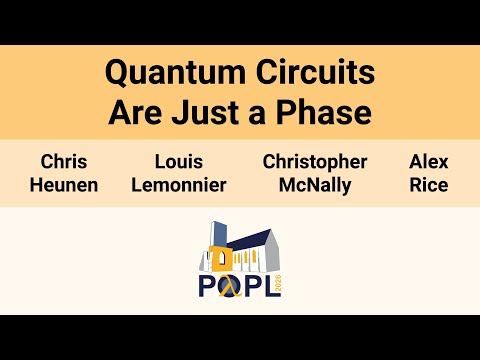 Quantum Circuits
Are Just a Phase

Chris Heunen

Louis Lemonnier

Christopher McNally

Alex Rice

POPL 2026